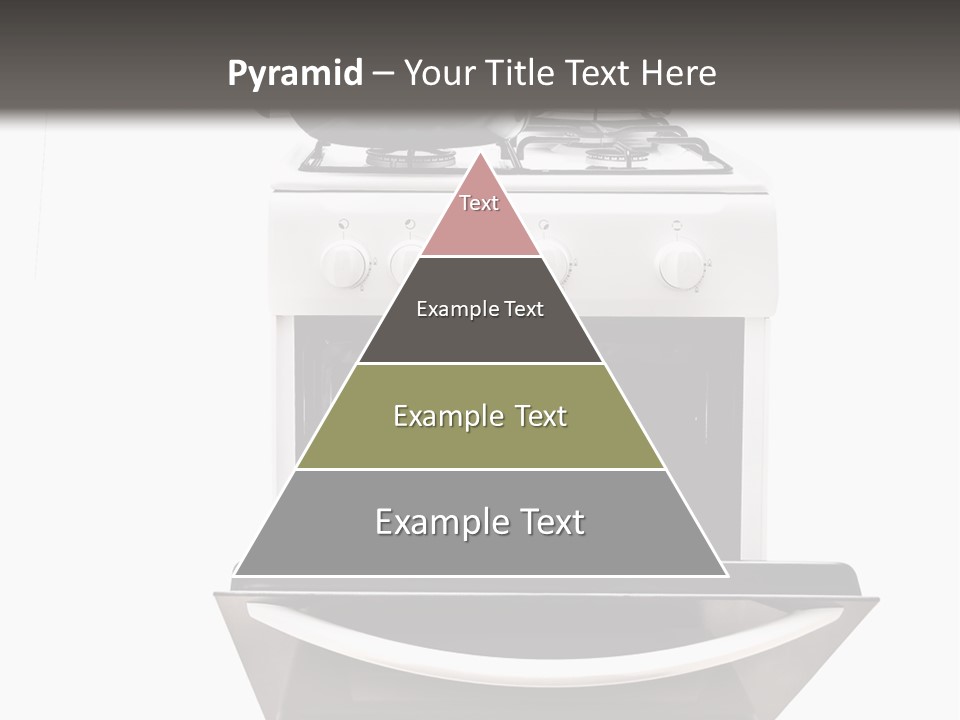 Pyramid – Your Title Text Here

Text

Example Text

Example Text

Example Text